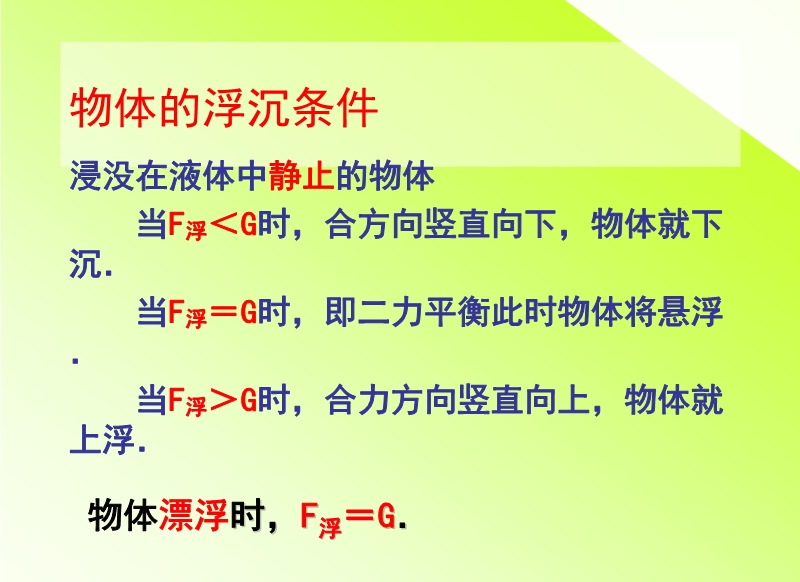 物体的浮沉条件

浸没在液体中静止的物体

当$F_{浮}<G$时，合方向竖直向下，物体就下沉.

当$F_{浮}=G$时，即二力平衡此时物体将悬浮.

当$F_{浮}>G$时，合力方向竖直向上，物体就上浮.

物体漂浮时，$F_{浮}=G$.